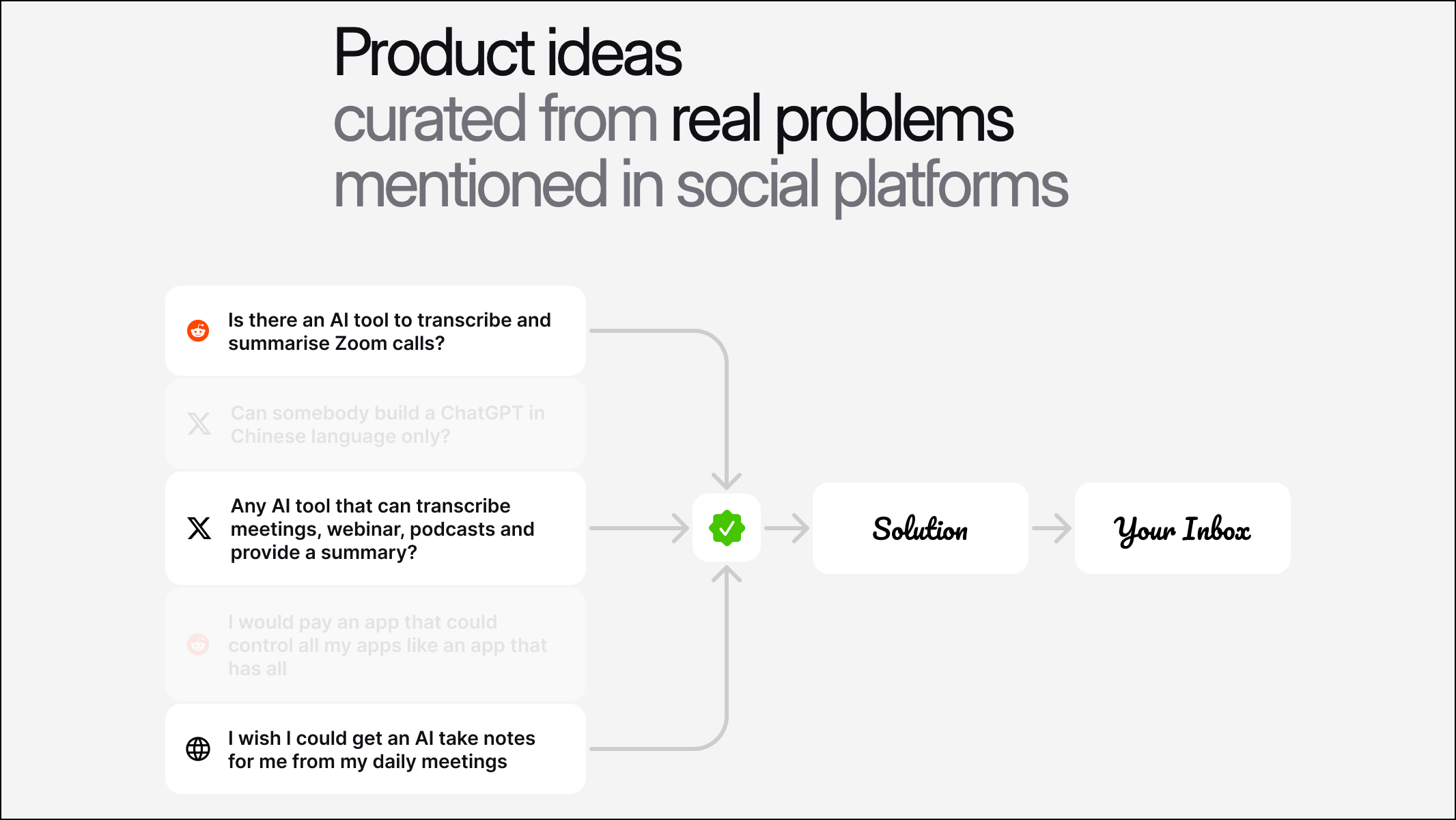 Product ideas
curated from real problems
mentioned in social platforms

Is there an AI tool to transcribe and summarise Zoom calls?

Can somebody build a ChatGPT in Chinese language only?

Any AI tool that can transcribe meetings, webinar, podcasts and provide a summary?

I would pay an app that could control all my apps like an app that has all

I wish I could get an AI take notes for me from my daily meetings

Solution

Your Inbox